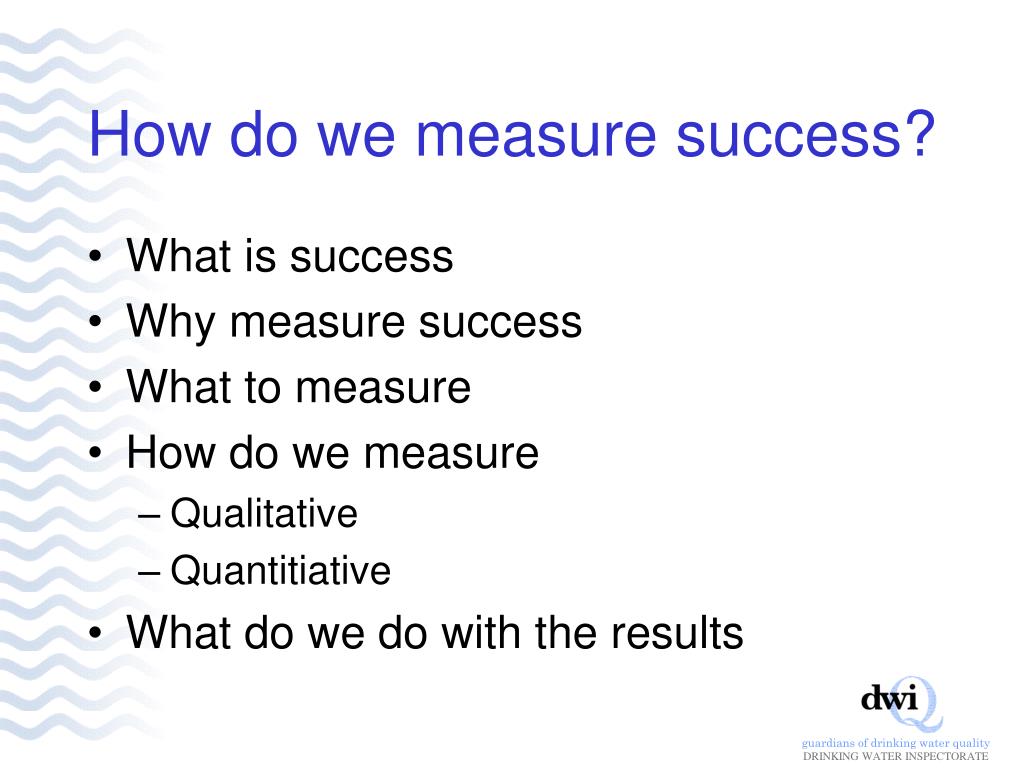 How do we measure success?

• What is success
• Why measure success
• What to measure
• How do we measure
– Qualitative
– Quantitiative
• What do we do with the results

dwi

guardians of drinking water quality
DRINKING WATER INSPECTORATE